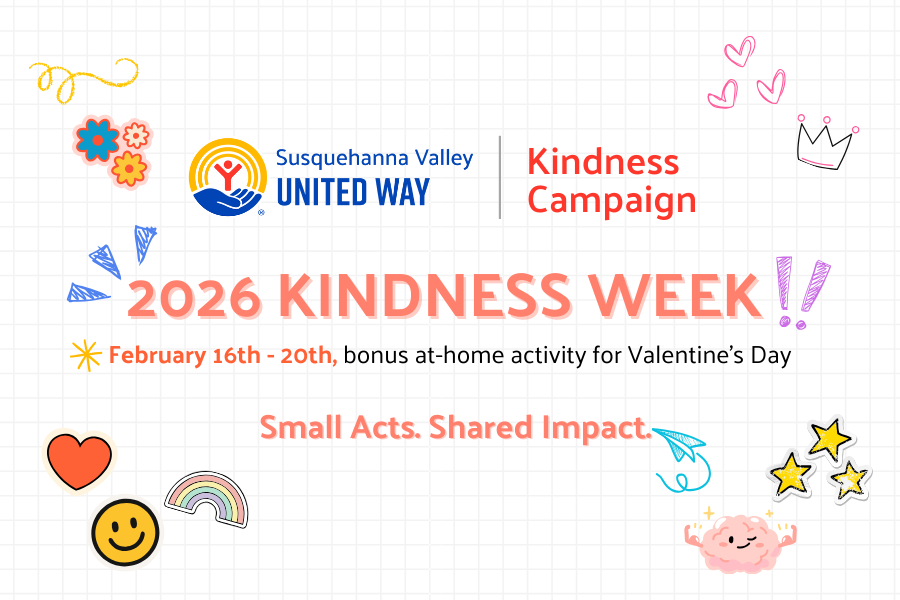 Susquehanna Valley
UNITED WAY

Kindness Campaign

2026 KINDNESS WEEK

February 16th - 20th, bonus at-home activity for Valentine's Day

Small Acts. Shared Impact.